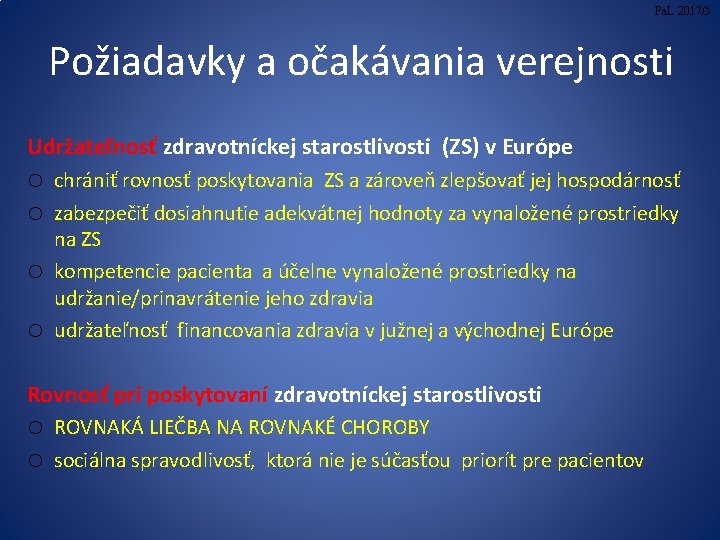 PaL 2017/5

Požiadavky a očakávania verejnosti

Udržateľnosť zdravotníckej starostlivosti (ZS) v Európe
○ chrániť rovnosť poskytovania ZS a zároveň zlepšovať jej hospodárnosť
○ zabezpečiť dosiahnutie adekvátnej hodnoty za vynaložené prostriedky na ZS
○ kompetencie pacienta a účelne vynaložené prostriedky na udržanie/prinavrátenie jeho zdravia
○ udržateľnosť financovania zdravia v južnej a východnej Európe

Rovnosť pri poskytovaní zdravotníckej starostlivosti
○ ROVNAKÁ LIEČBA NA ROVNAKÉ CHOROBY
○ sociálna spravodlivosť, ktorá nie je súčasťou priorít pre pacientov